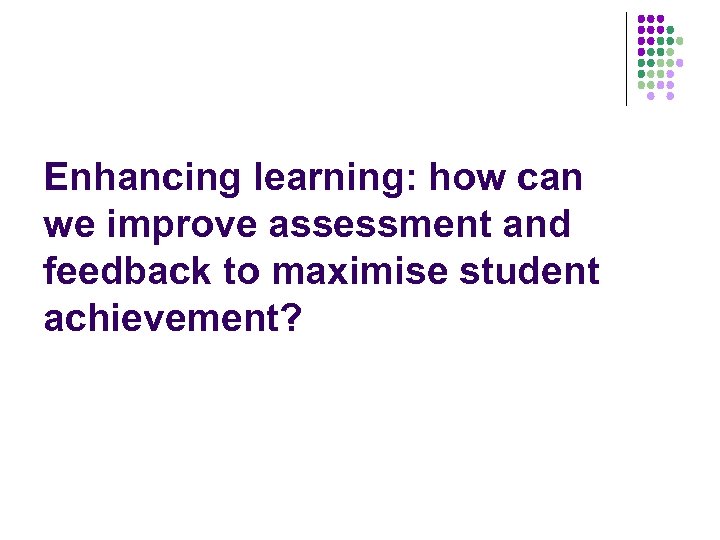 Enhancing learning: how can we improve assessment and feedback to maximise student achievement?